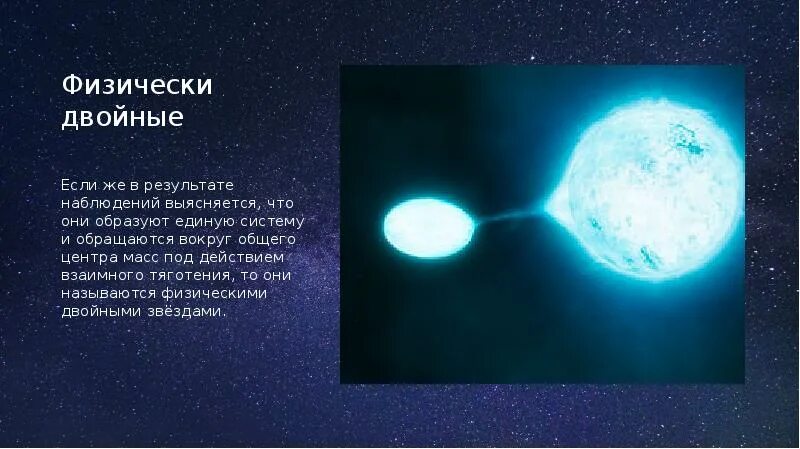 Физически двойные

Если же в результате наблюдений выясняется, что они образуют единую систему и обращаются вокруг общего центра масс под действием взаимного тяготения, то они называются физическими двойными звёздами.